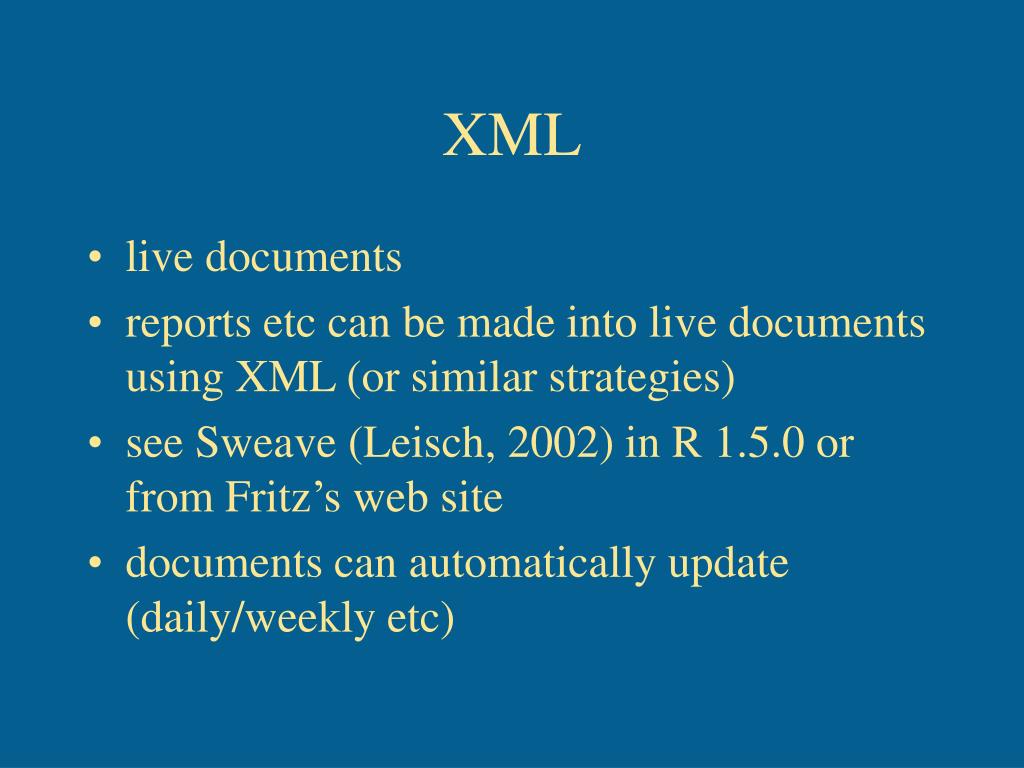 XML

• live documents
• reports etc can be made into live documents using XML (or similar strategies)
• see Sweave (Leisch, 2002) in R 1.5.0 or from Fritz’s web site
• documents can automatically update (daily/weekly etc)